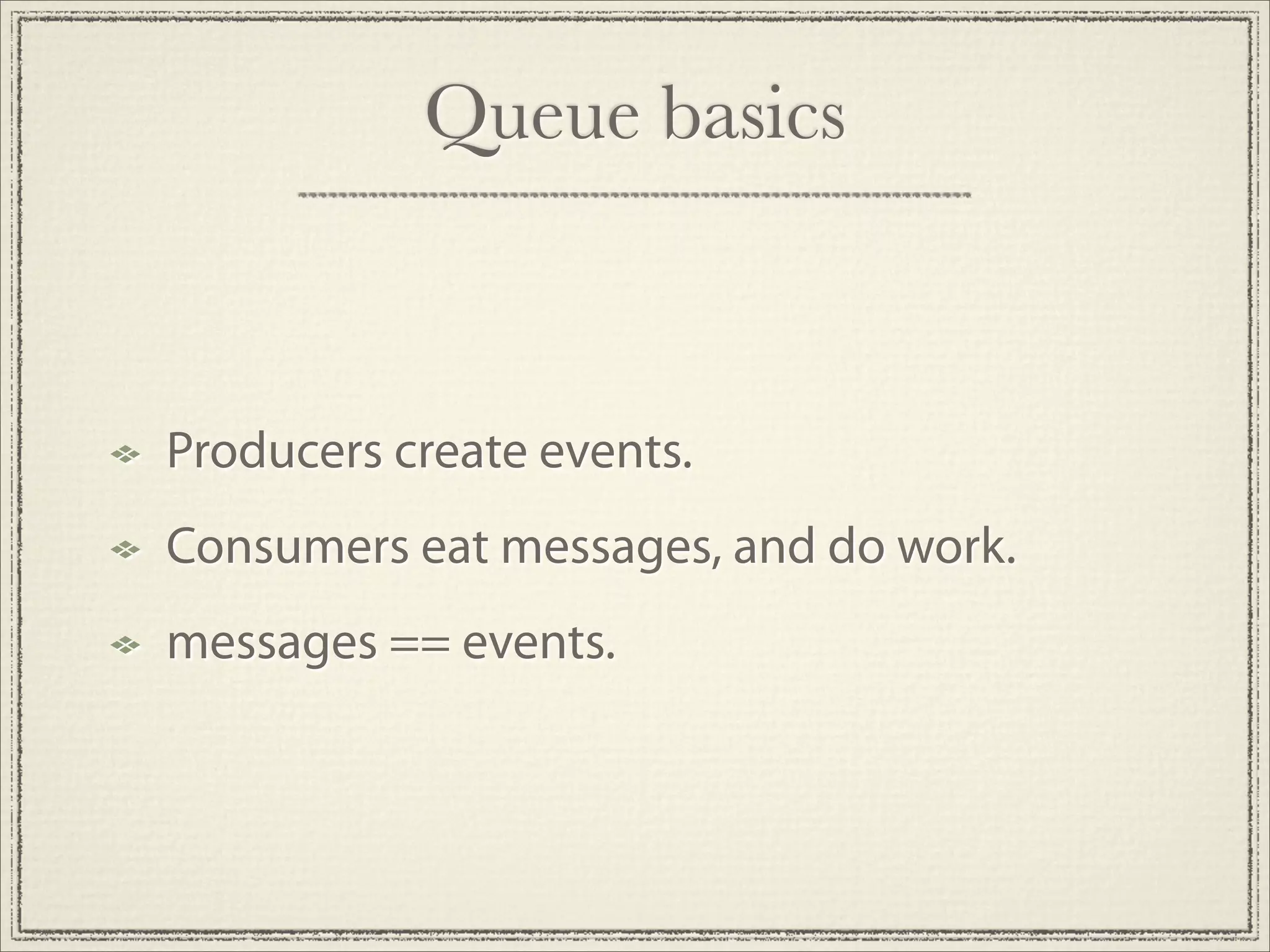 Queue basics

Producers create events.

Consumers eat messages, and do work.

messages == events.